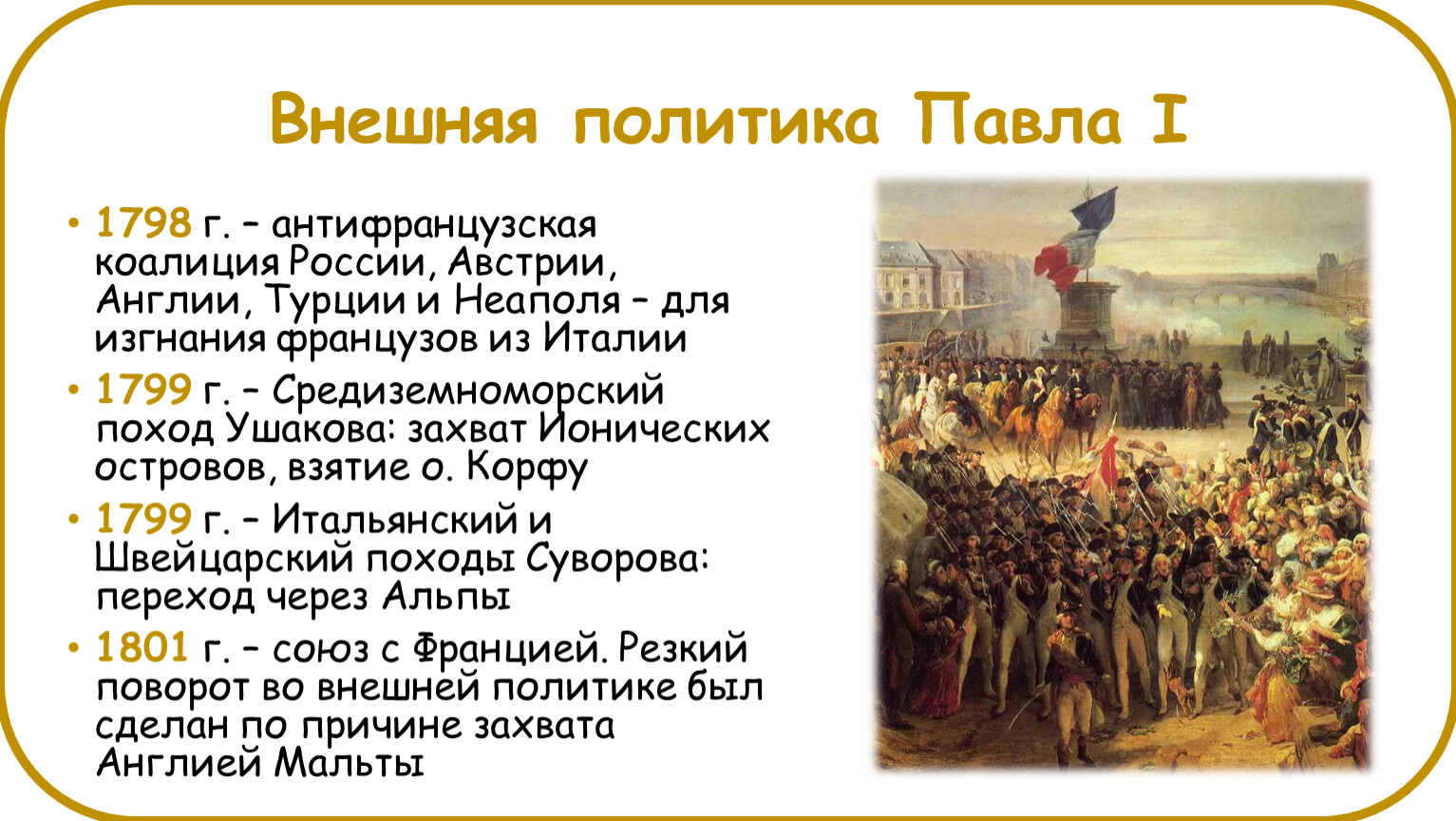 Внешняя политика Павла I

• 1798 г. – антифранцузская коалиция России, Австрии, Англии, Турции и Неаполя – для изгнания французов из Италии

• 1799 г. – Средиземноморский поход Ушакова: захват Ионических островов, взятие о. Корфу

• 1799 г. – Итальянский и Швейцарский походы Суворова: переход через Альпы

• 1801 г. – союз с Францией. Резкий поворот во внешней политике был сделан по причине захвата Англией Мальты